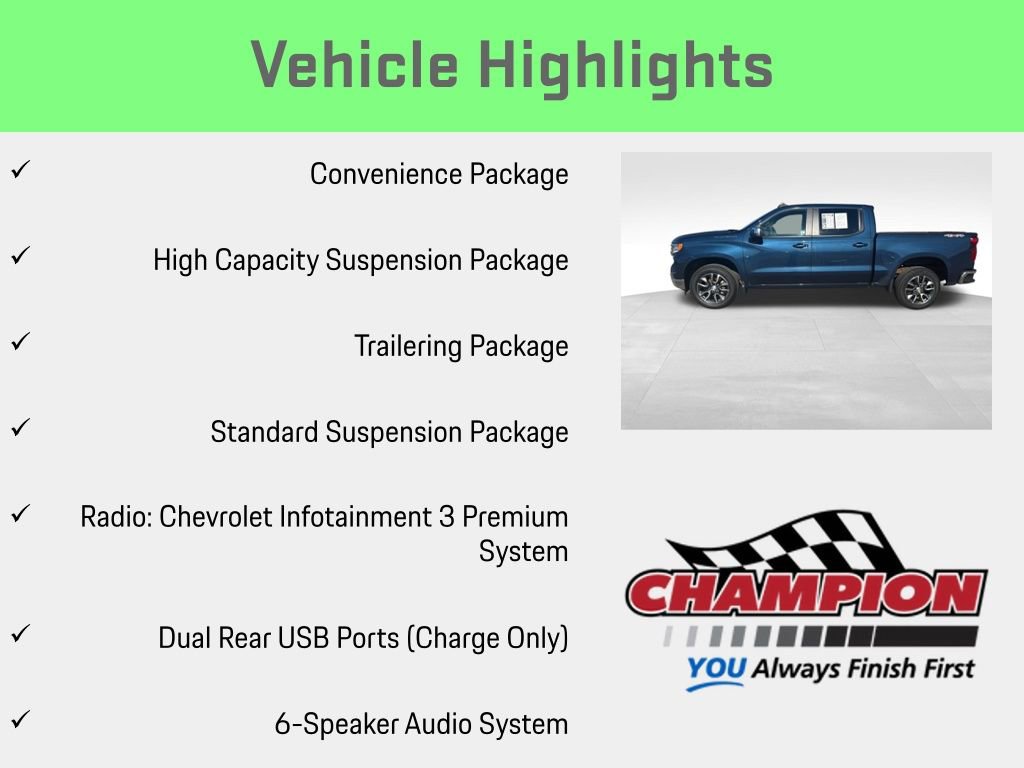 Vehicle Highlights

✓ Convenience Package

✓ High Capacity Suspension Package

✓ Trailering Package

✓ Standard Suspension Package

✓ Radio: Chevrolet Infotainment 3 Premium System

✓ Dual Rear USB Ports (Charge Only)

✓ 6-Speaker Audio System

CHAMPION
YOU Always Finish First